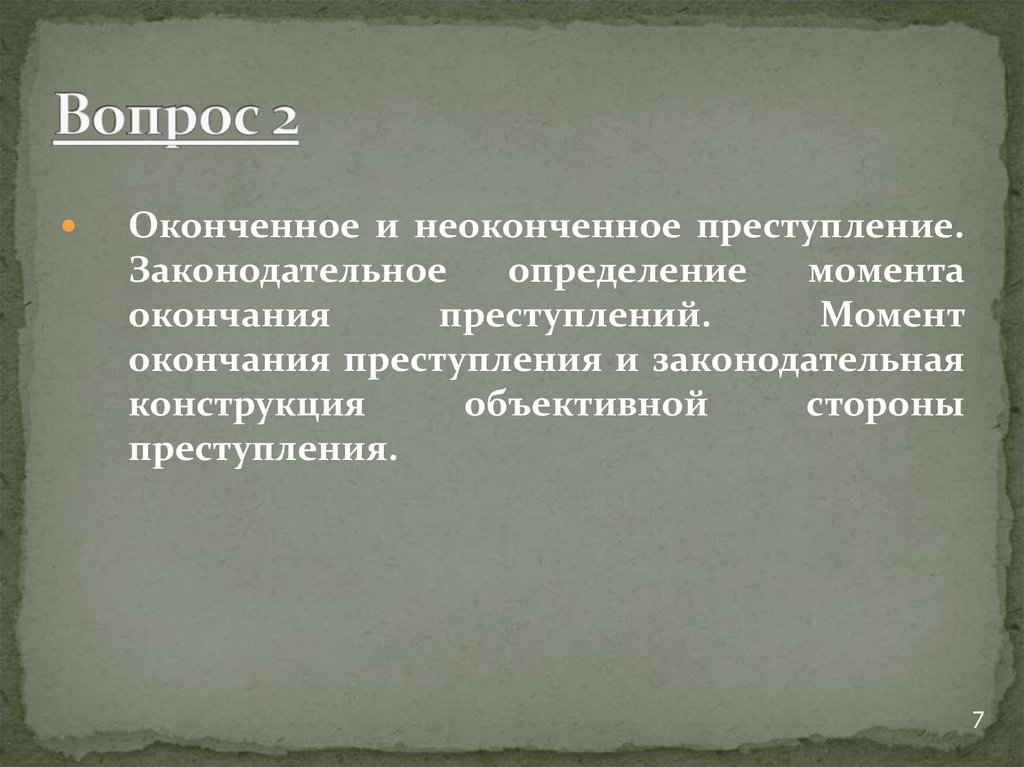 Вопрос 2

Оконченное и неоконченное преступление. Законодательное определение момента окончания преступлений. Момент окончания преступления и законодательная конструкция объективной стороны преступления.

7